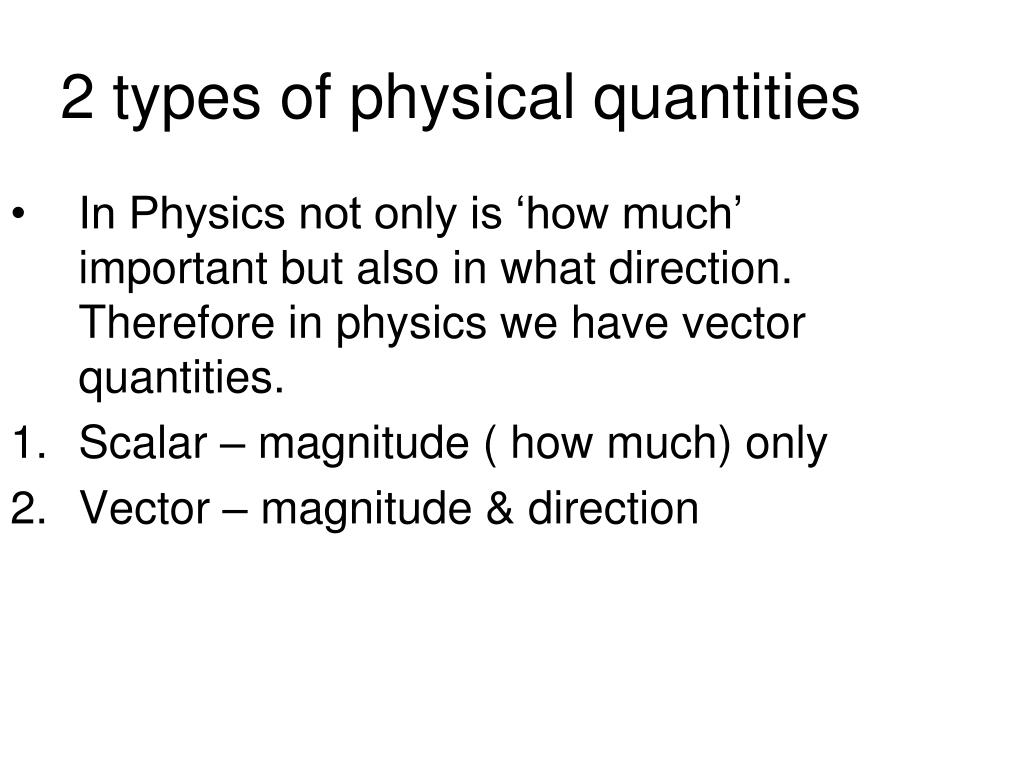 2 types of physical quantities

• In Physics not only is ‘how much’ important but also in what direction. Therefore in physics we have vector quantities.

1. Scalar – magnitude ( how much) only

2. Vector – magnitude & direction